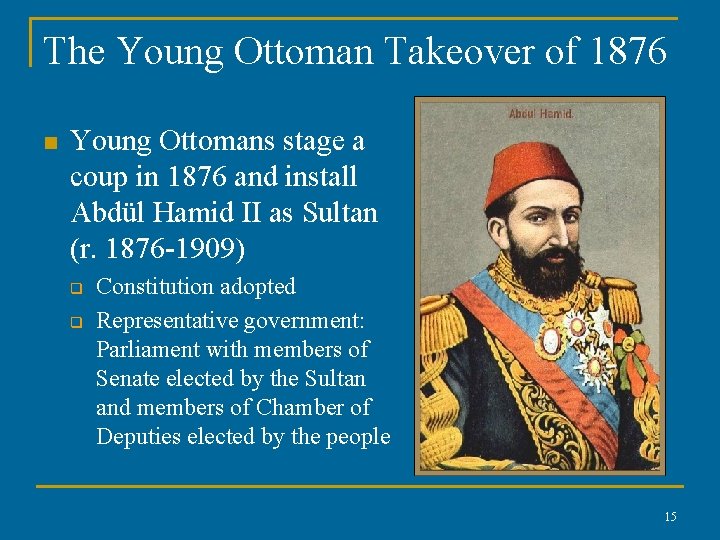 The Young Ottoman Takeover of 1876

Young Ottomans stage a coup in 1876 and install Abdül Hamid II as Sultan (r. 1876-1909)

Constitution adopted

Representative government: Parliament with members of Senate elected by the Sultan and members of Chamber of Deputies elected by the people

Abdul Hamid.

15